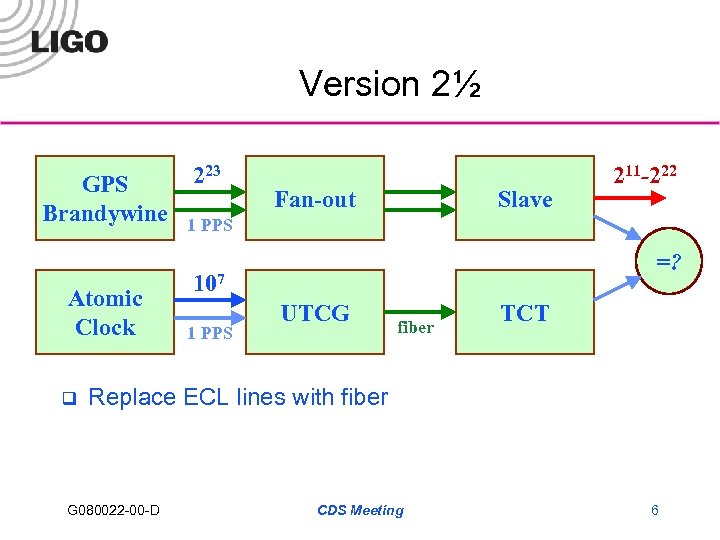 LIGO

Version 2½

GPS Brandywine

$2^{23}$

1 PPS

Fan-out

Slave

$2^{11}$-$2^{22}$

=?

Atomic Clock

$10^7$

1 PPS

UTCG

fiber

TCT

❑ Replace ECL lines with fiber

G080022-00-D

CDS Meeting

6